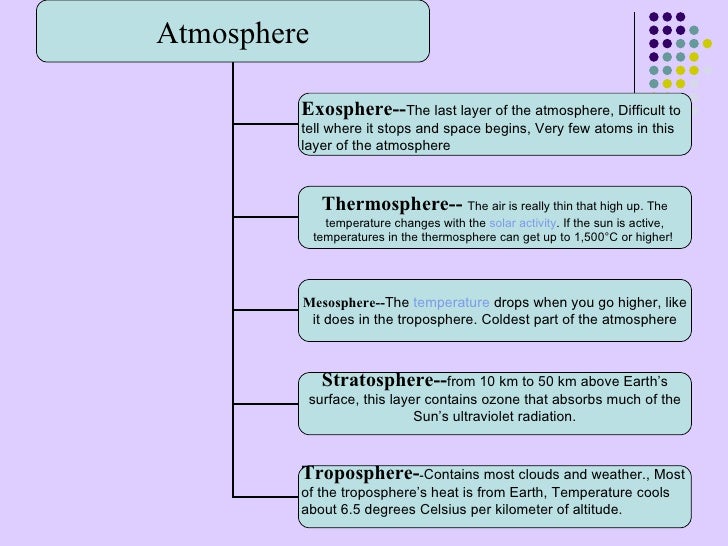 Atmosphere

Exosphere--The last layer of the atmosphere, Difficult to tell where it stops and space begins, Very few atoms in this layer of the atmosphere

Thermosphere-- The air is really thin that high up. The temperature changes with the solar activity. If the sun is active, temperatures in the thermosphere can get up to 1,500°C or higher!

Mesosphere--The temperature drops when you go higher, like it does in the troposphere. Coldest part of the atmosphere

Stratosphere--from 10 km to 50 km above Earth's surface, this layer contains ozone that absorbs much of the Sun's ultraviolet radiation.

Troposphere--Contains most clouds and weather., Most of the troposphere's heat is from Earth, Temperature cools about 6.5 degrees Celsius per kilometer of altitude.